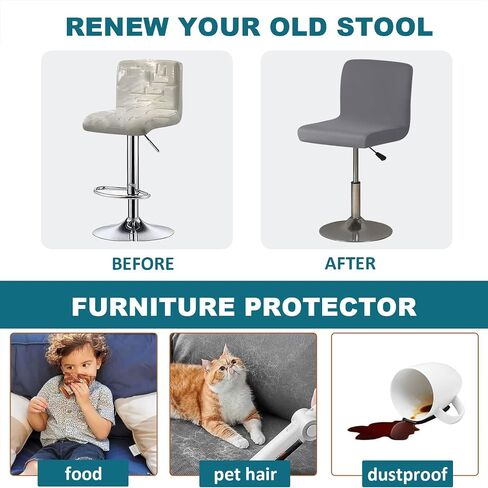 RENEW YOUR OLD STOOL

BEFORE

AFTER

FURNITURE PROTECTOR

food

pet hair

dustproof